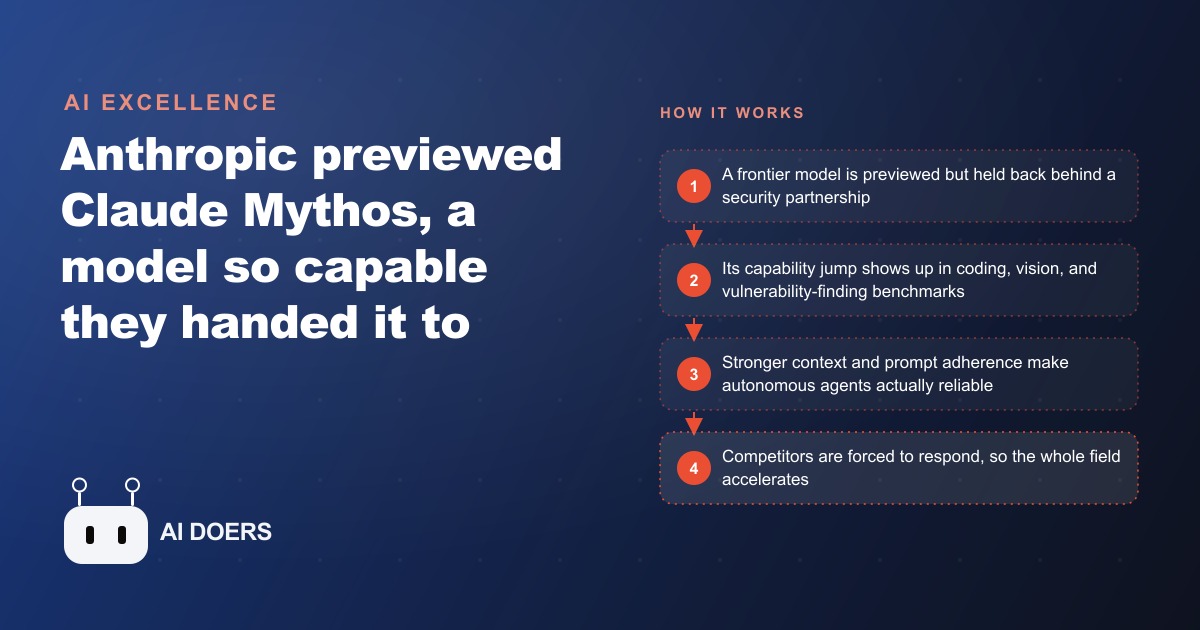 AI EXCELLENCE

Anthropic previewed Claude Mythos, a model so capable they handed it to

AI DOERS

HOW IT WORKS

1 A frontier model is previewed but held back behind a security partnership

2 Its capability jump shows up in coding, vision, and vulnerability-finding benchmarks

3 Stronger context and prompt adherence make autonomous agents actually reliable

4 Competitors are forced to respond, so the whole field accelerates